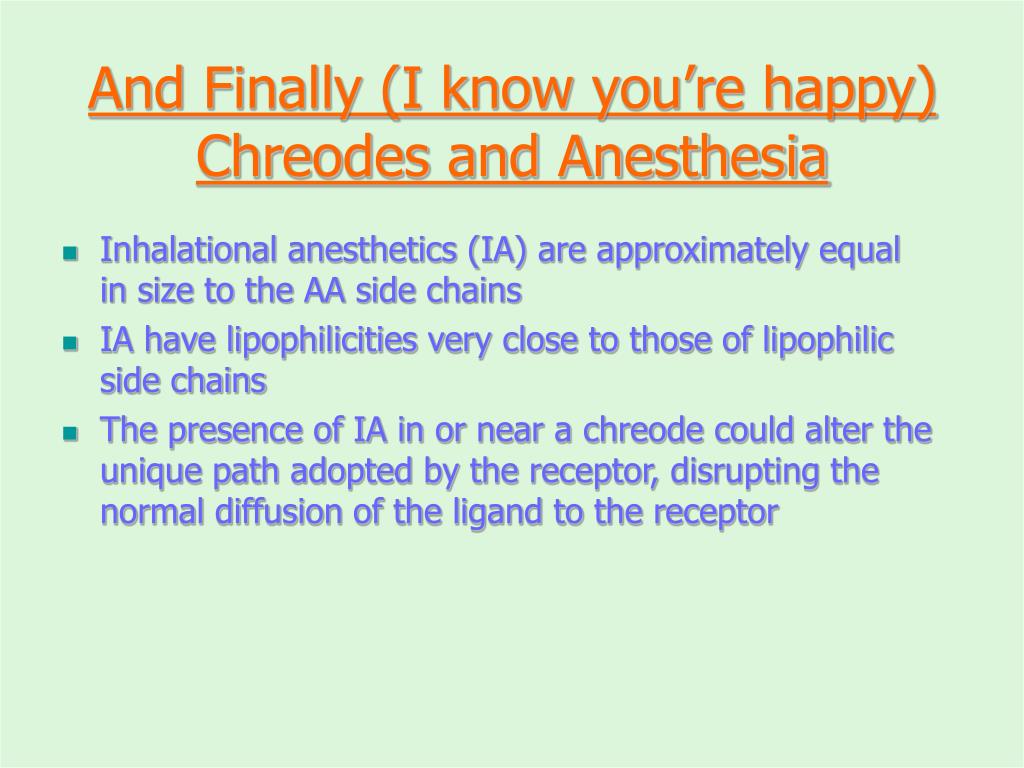 And Finally (I know you’re happy) Chreodes and Anesthesia

- Inhalational anesthetics (IA) are approximately equal in size to the AA side chains
- IA have lipophilicities very close to those of lipophilic side chains
- The presence of IA in or near a chreode could alter the unique path adopted by the receptor, disrupting the normal diffusion of the ligand to the receptor